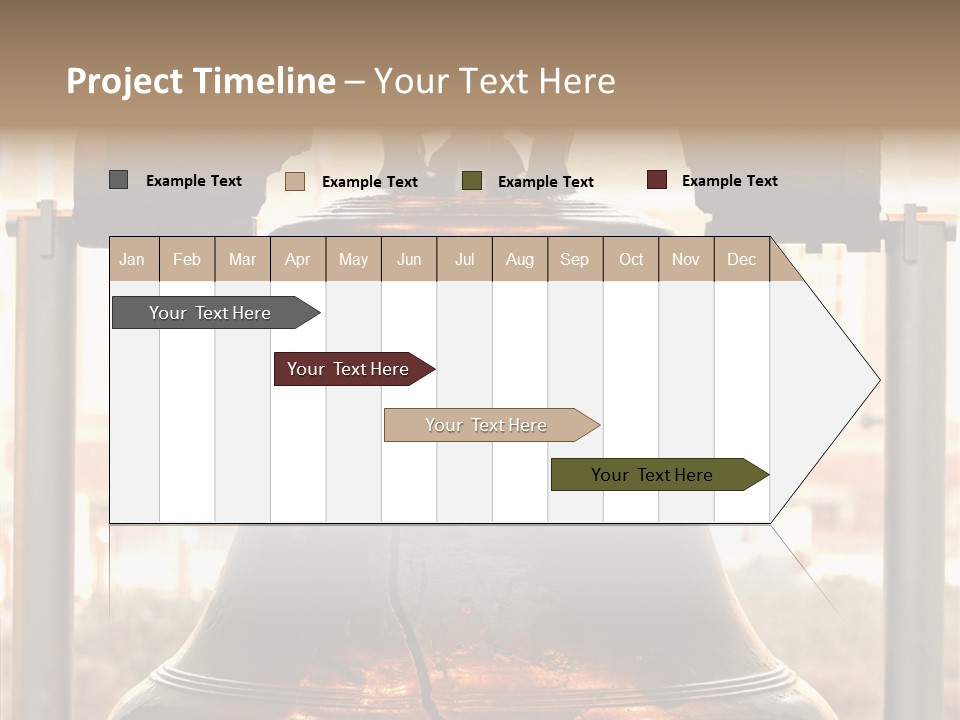 Project Timeline – Your Text Here

Example Text Example Text Example Text Example Text

| Jan | Feb | Mar | Apr | May | Jun | Jul | Aug | Sep | Oct | Nov | Dec |
|---|---|---|---|---|---|---|---|---|---|---|---|

Your Text Here

Your Text Here

Your Text Here

Your Text Here